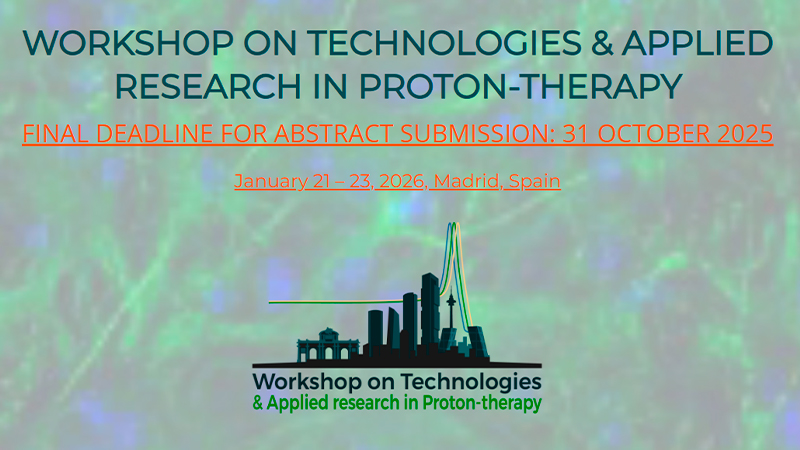 WORKSHOP ON TECHNOLOGIES & APPLIED RESEARCH IN PROTON-THERAPY

FINAL DEADLINE FOR ABSTRACT SUBMISSION: 31 OCTOBER 2025

January 21 – 23, 2026, Madrid, Spain

Workshop on Technologies
& Applied research in Proton-therapy